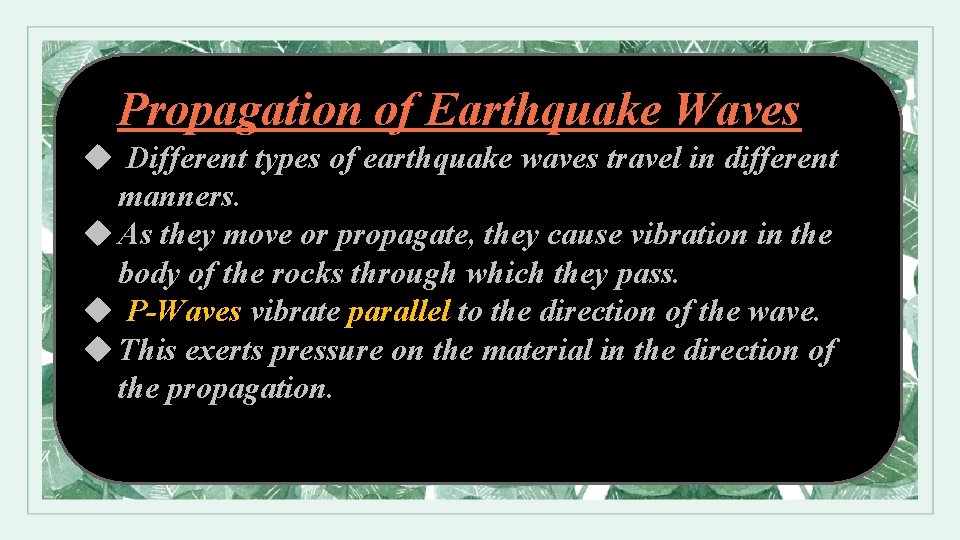 Propagation of Earthquake Waves

◆ Different types of earthquake waves travel in different manners.
◆ As they move or propagate, they cause vibration in the body of the rocks through which they pass.
◆ P-Waves vibrate parallel to the direction of the wave.
◆ This exerts pressure on the material in the direction of the propagation.